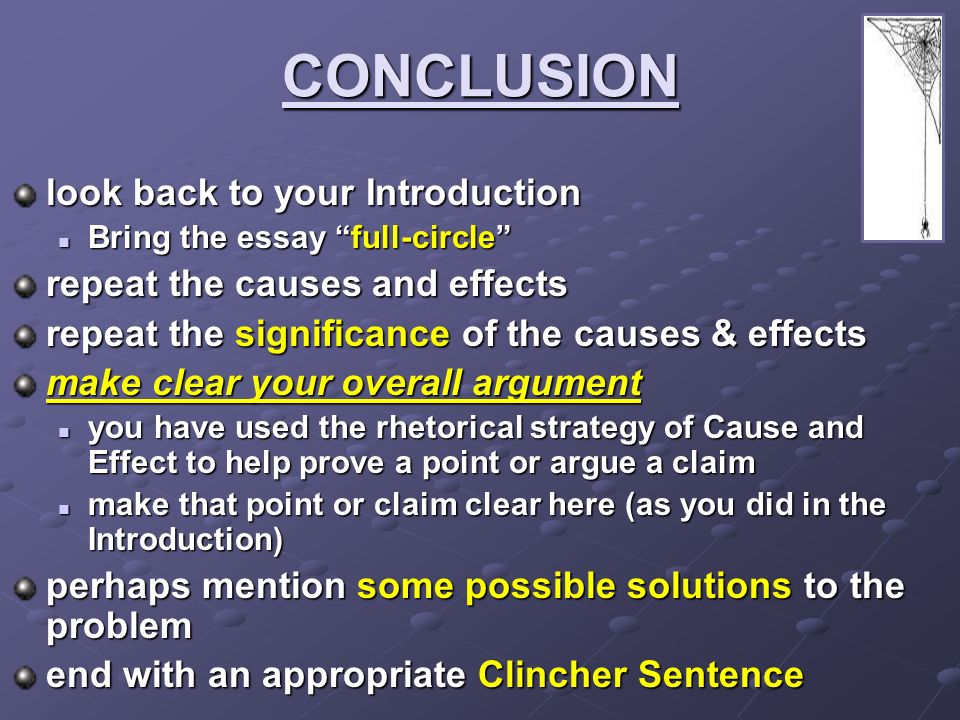 CONCLUSION

look back to your Introduction
Bring the essay “full-circle”
repeat the causes and effects
repeat the significance of the causes & effects
make clear your overall argument
you have used the rhetorical strategy of Cause and Effect to help prove a point or argue a claim
make that point or claim clear here (as you did in the Introduction)
perhaps mention some possible solutions to the problem
end with an appropriate Clincher Sentence